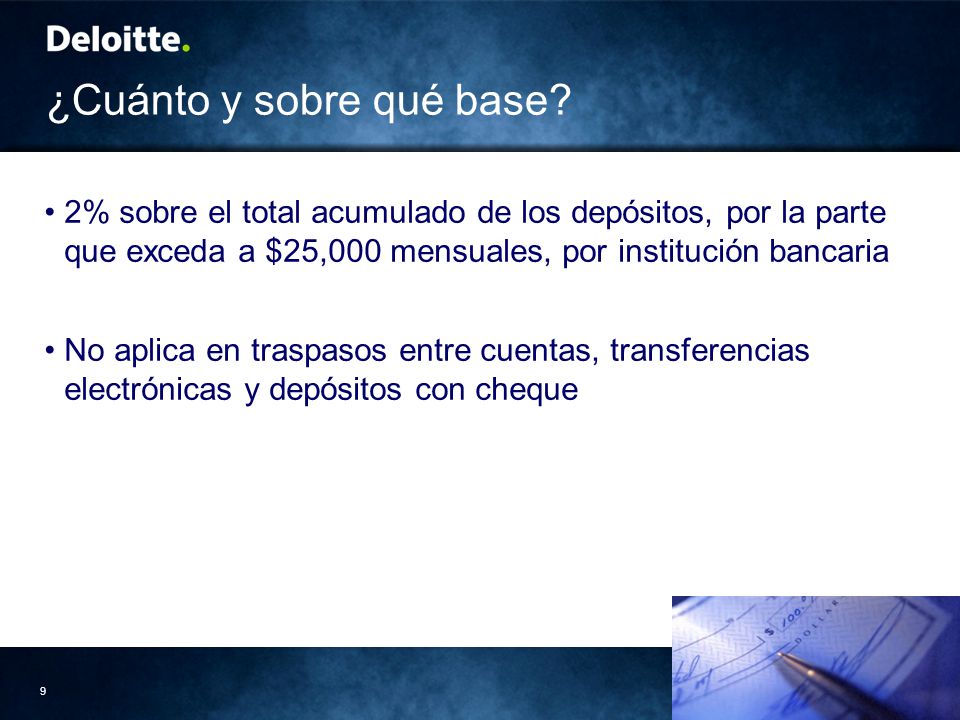 Deloitte.

¿Cuánto y sobre qué base?

• 2% sobre el total acumulado de los depósitos, por la parte que exceda a \$25,000 mensuales, por institución bancaria

• No aplica en traspasos entre cuentas, transferencias electrónicas y depósitos con cheque

9